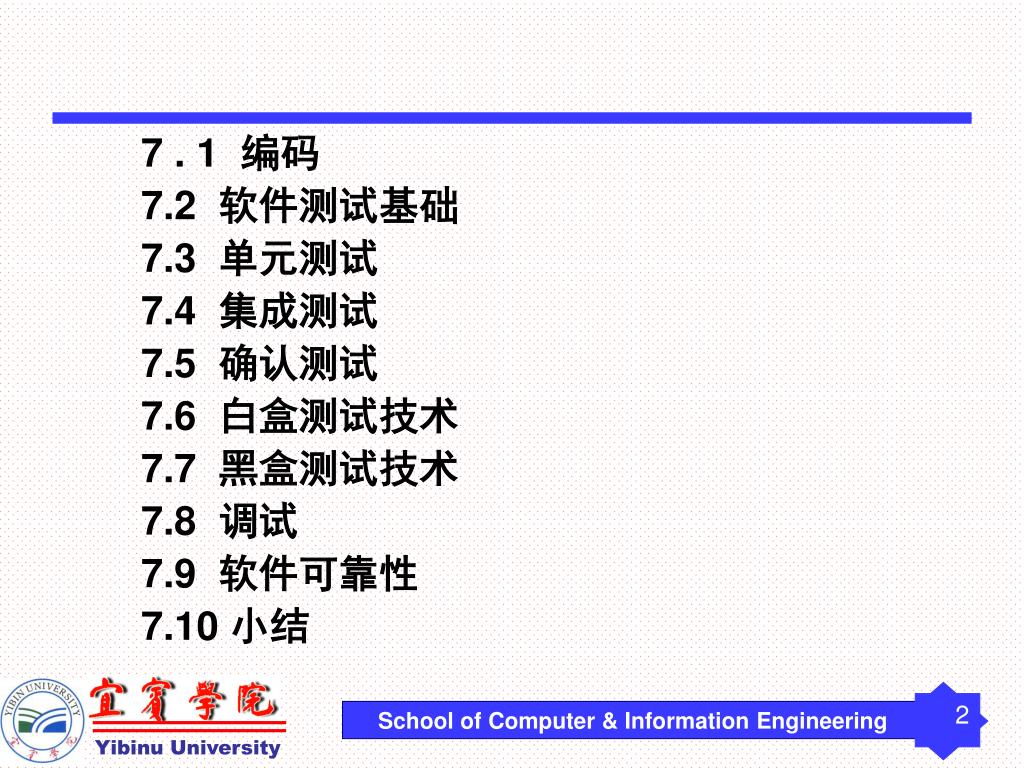 7 . 1 编码
7.2 软件测试基础
7.3 单元测试
7.4 集成测试
7.5 确认测试
7.6 白盒测试技术
7.7 黑盒测试技术
7.8 调试
7.9 软件可靠性
7.10 小结

YIBIN UNIVERSITY
宜賓學院
Yibinu University

School of Computer & Information Engineering

2